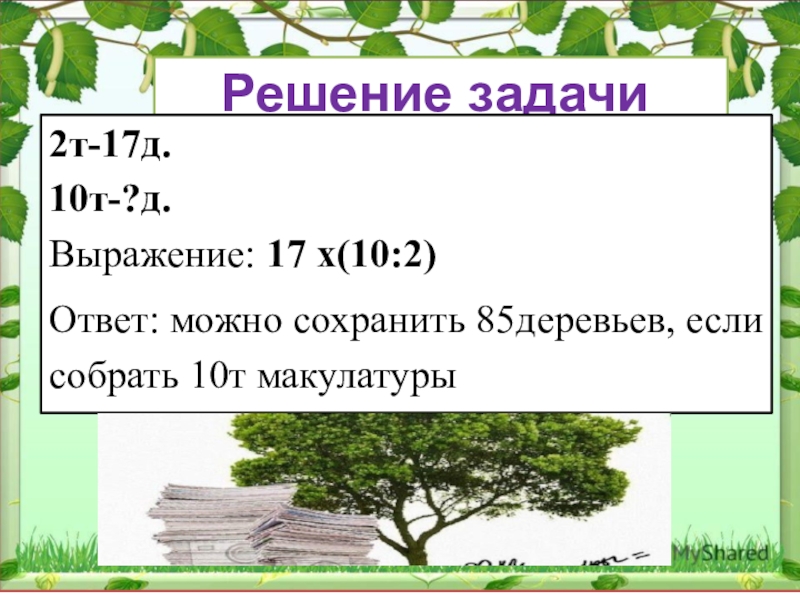 Решение задачи

2т-17д.

10т-?д.

Выражение: 17 х(10:2)

Ответ: можно сохранить 85деревьев, если собрать 10т макулатуры

MyShared